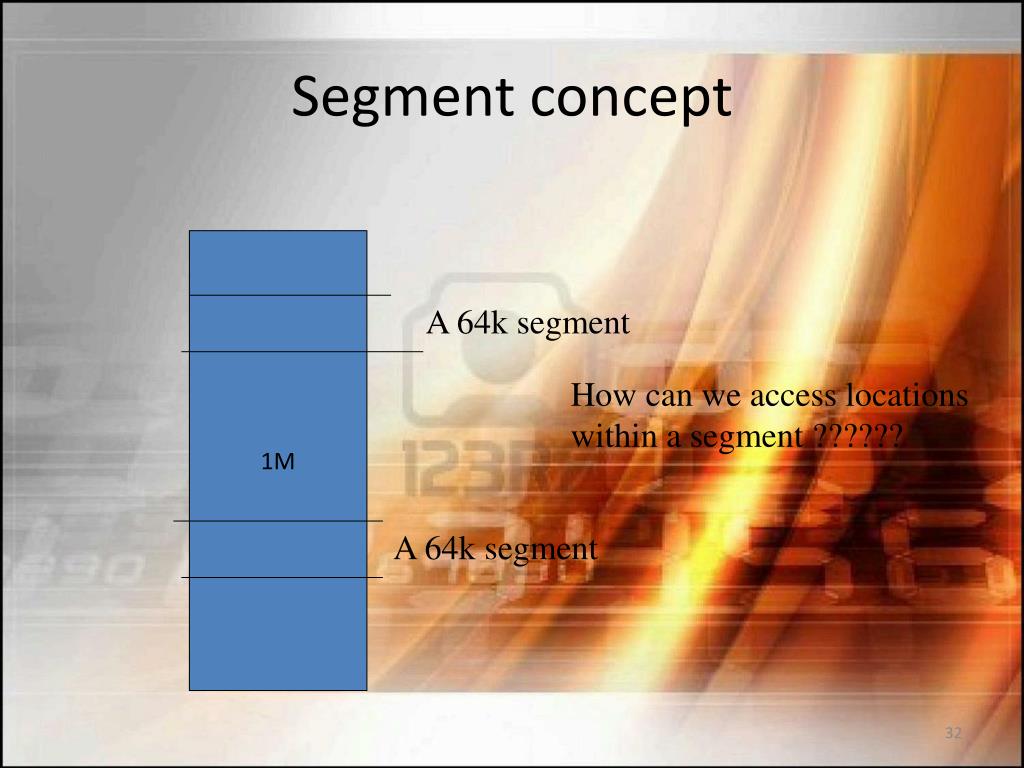 Segment concept

A 64k segment

How can we access locations within a segment ??????

1M

A 64k segment

32